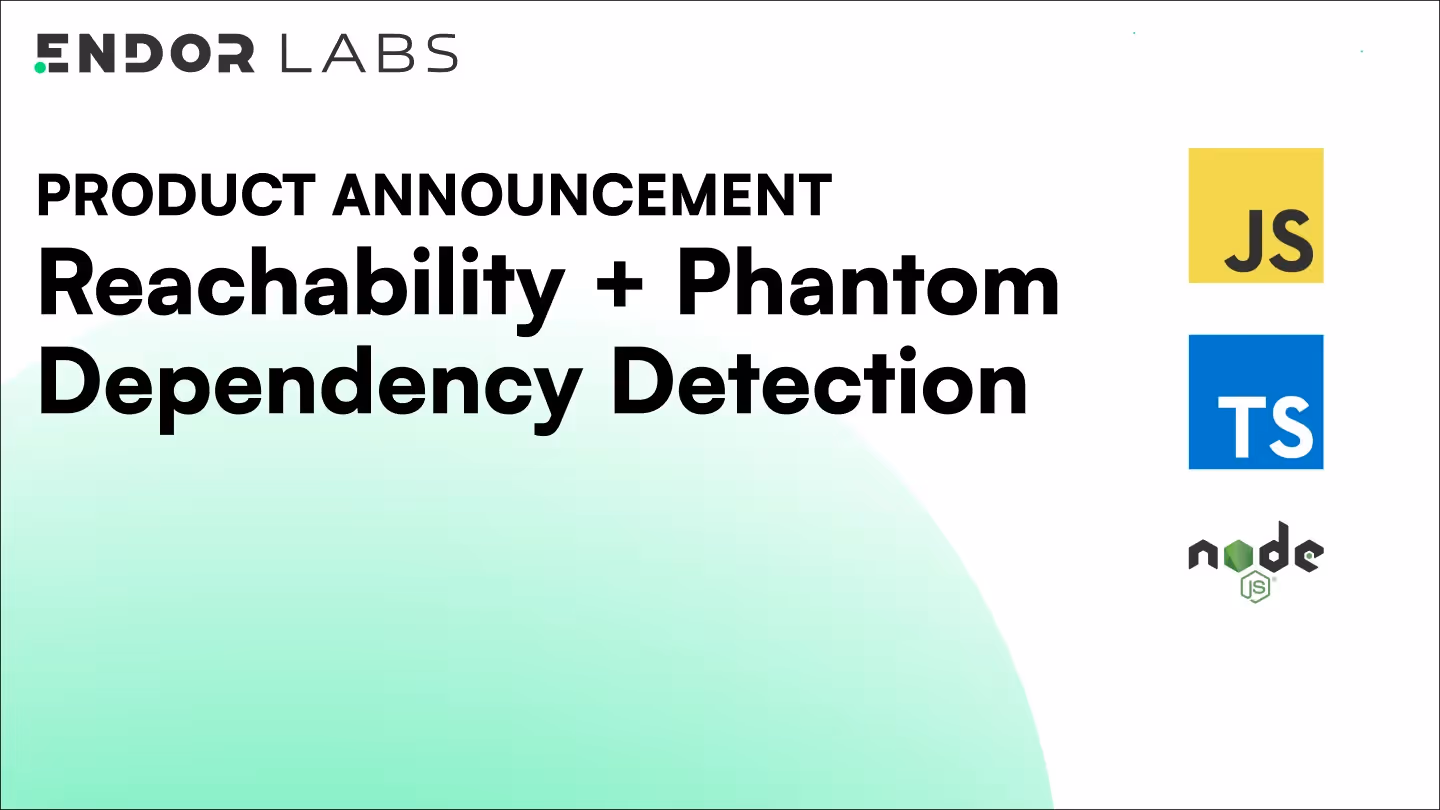 ENDOR LABS

PRODUCT ANNOUNCEMENT
Reachability + Phantom Dependency Detection

JS

TS

node
JS